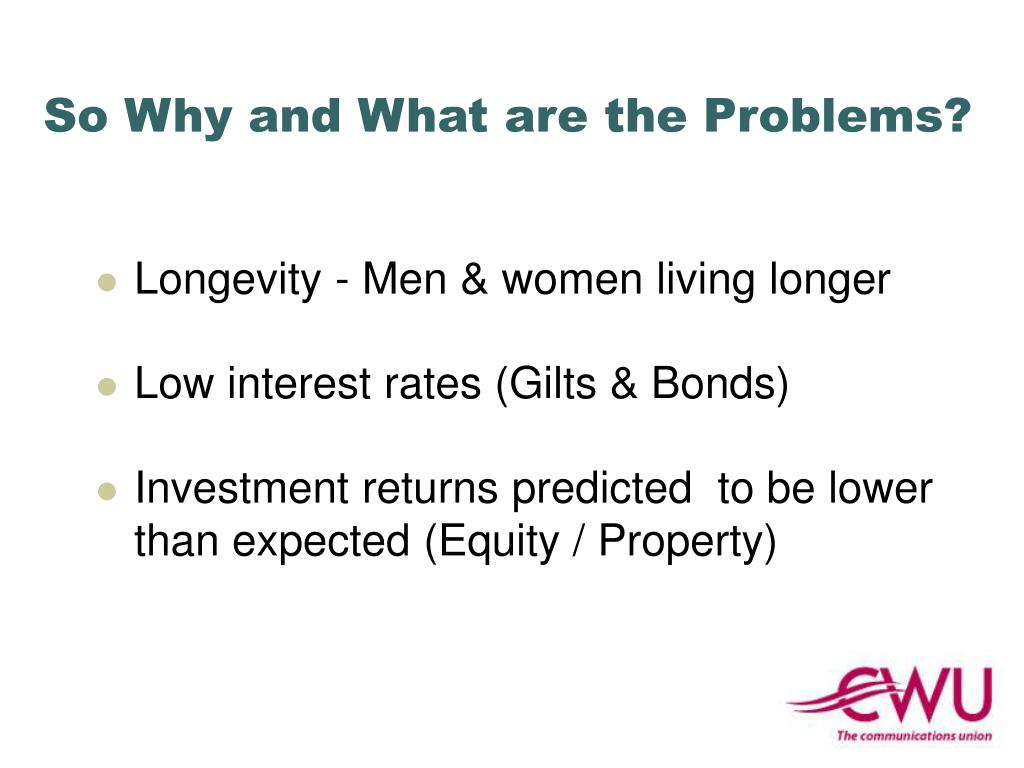 So Why and What are the Problems?

- Longevity - Men & women living longer
- Low interest rates (Gilts & Bonds)
- Investment returns predicted to be lower than expected (Equity / Property)

CWU
The communications union